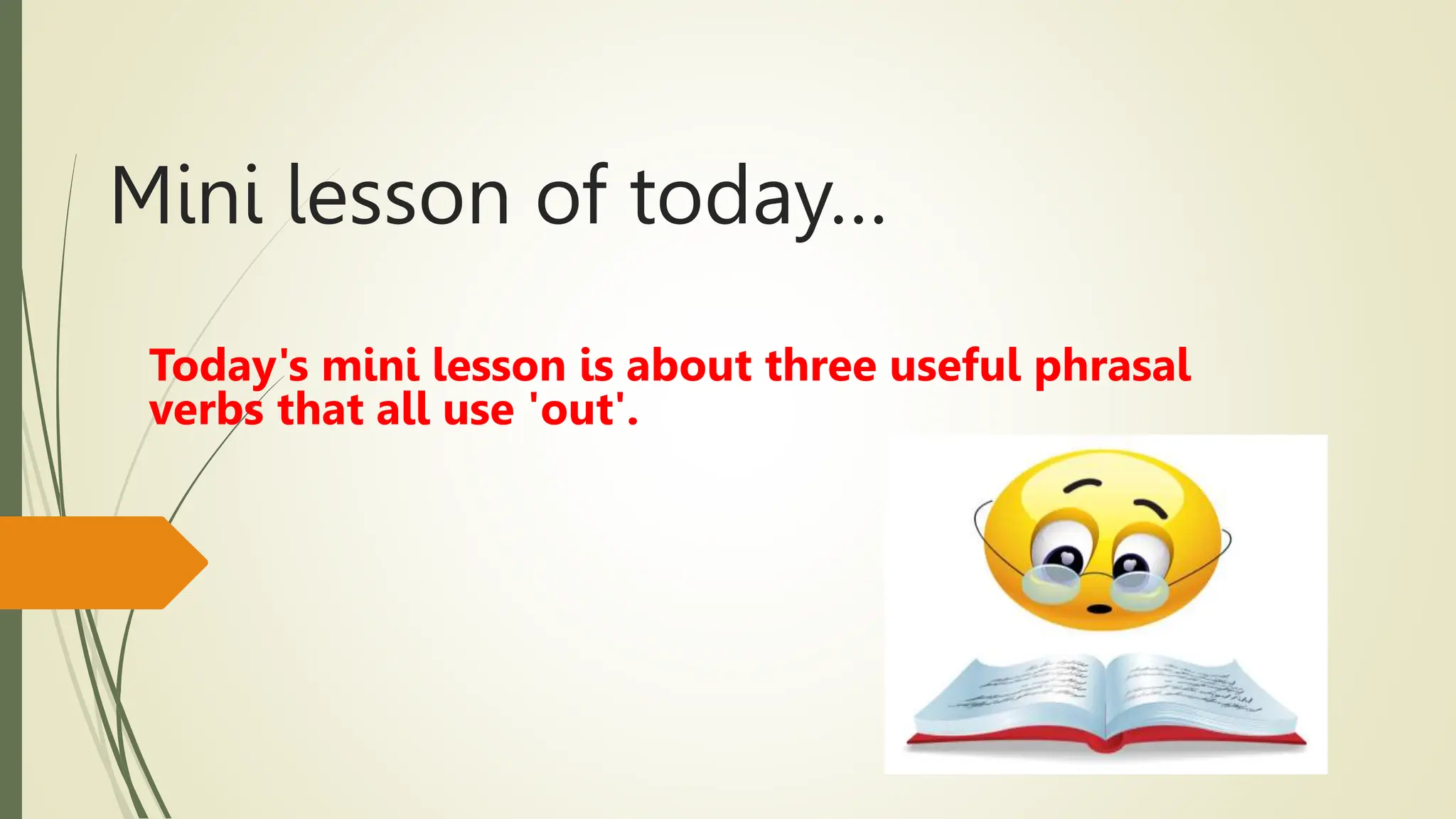 Mini lesson of today…

Today's mini lesson is about three useful phrasal verbs that all use 'out'.